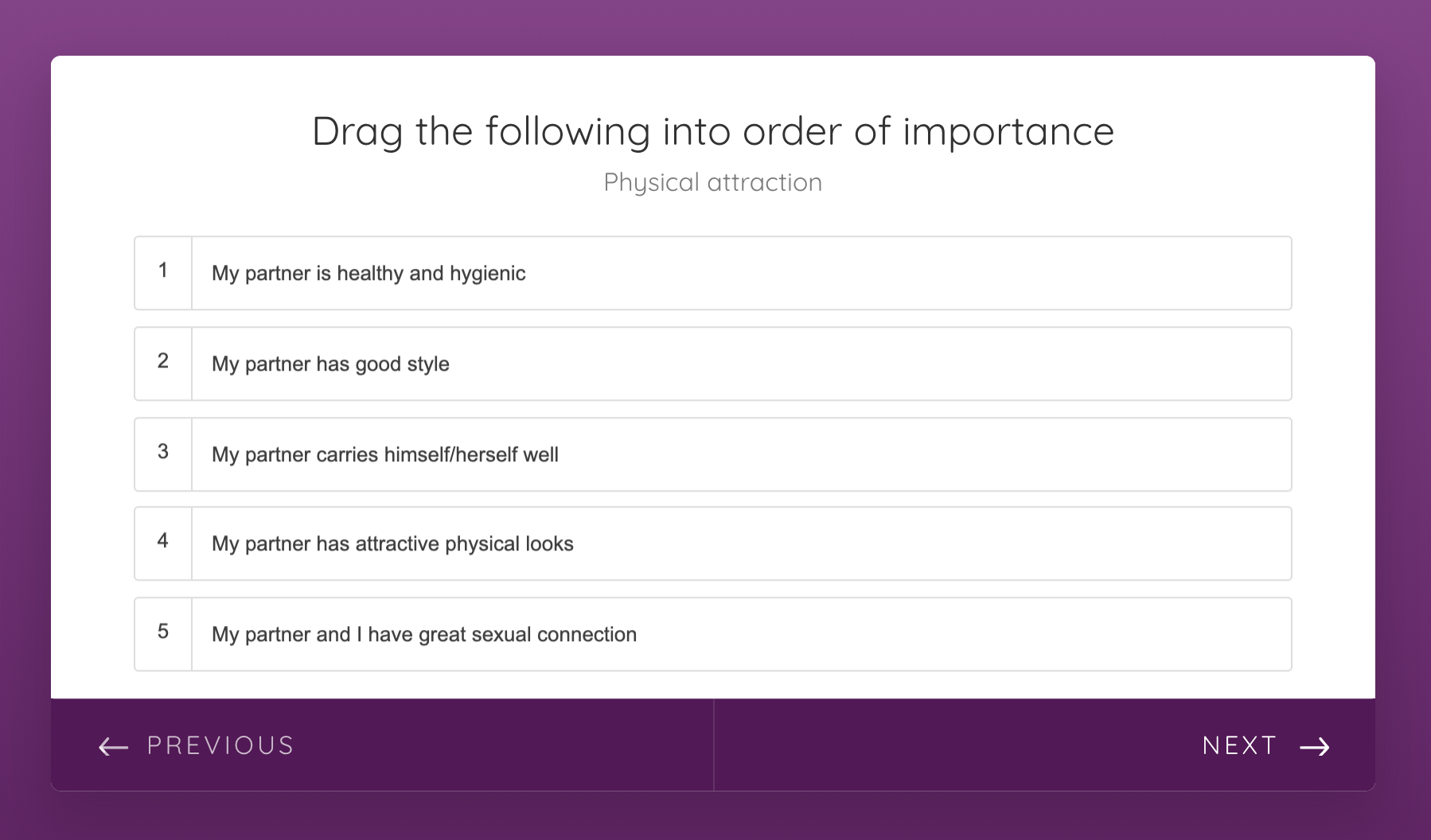 Drag the following into order of importance

Physical attraction

1 My partner is healthy and hygienic

2 My partner has good style

3 My partner carries himself/herself well

4 My partner has attractive physical looks

5 My partner and I have great sexual connection

← PREVIOUS

NEXT →